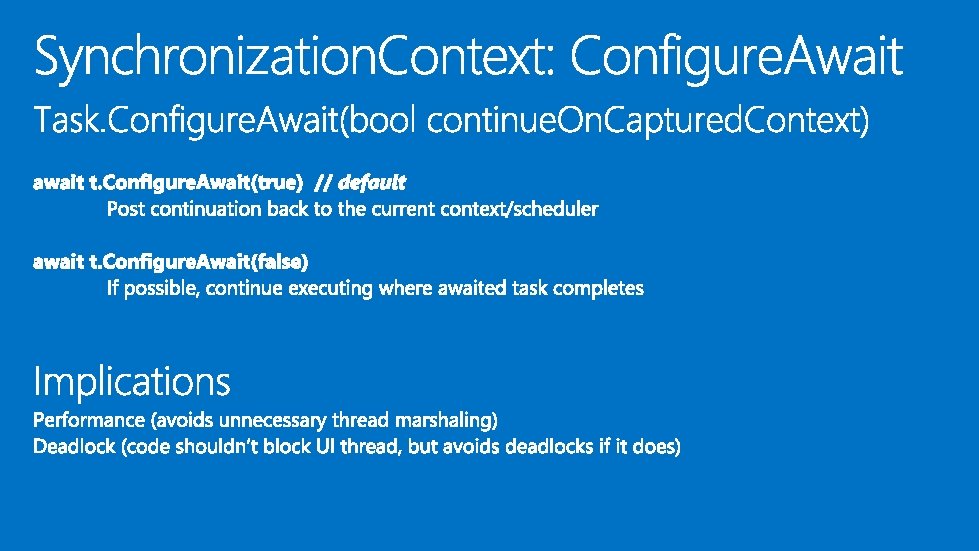 SynchronizationContext: ConfigureAwait

Task.ConfigureAwait(bool continueOnCapturedContext)

await t.ConfigureAwait(true) // default
Post continuation back to the current context/scheduler

await t.ConfigureAwait(false)
If possible, continue executing where awaited task completes

Implications

Performance (avoids unnecessary thread marshaling)
Deadlock (code shouldn't block UI thread, but avoids deadlocks if it does)